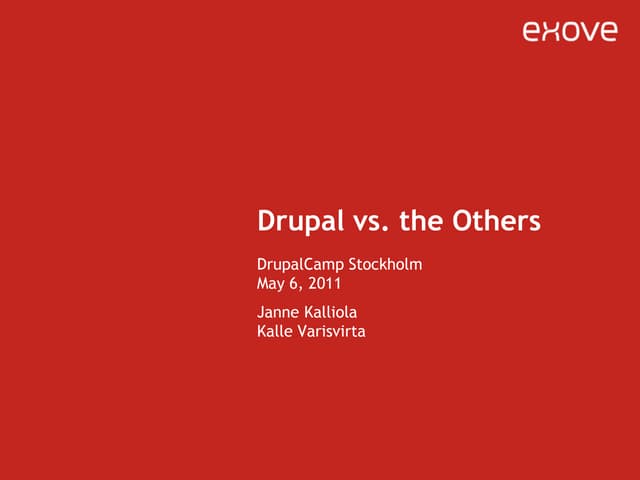 exove

Drupal vs. the Others

DrupalCamp Stockholm
May 6, 2011

Janne Kalliola
Kalle Varisvirta